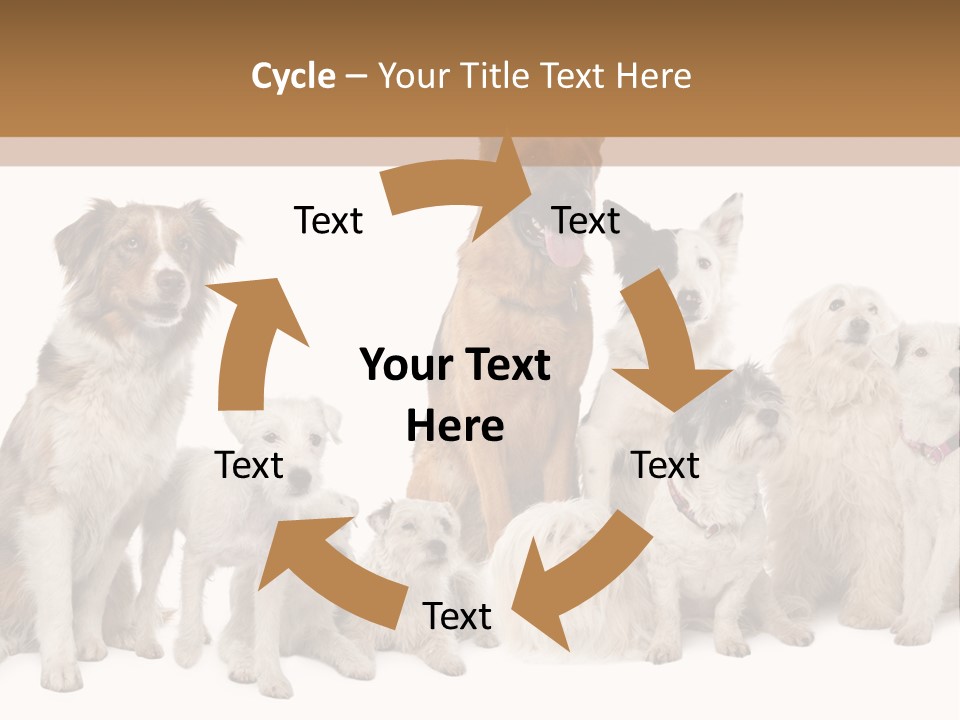 Cycle – Your Title Text Here

Text

Text

Your Text Here

Text

Text

Text